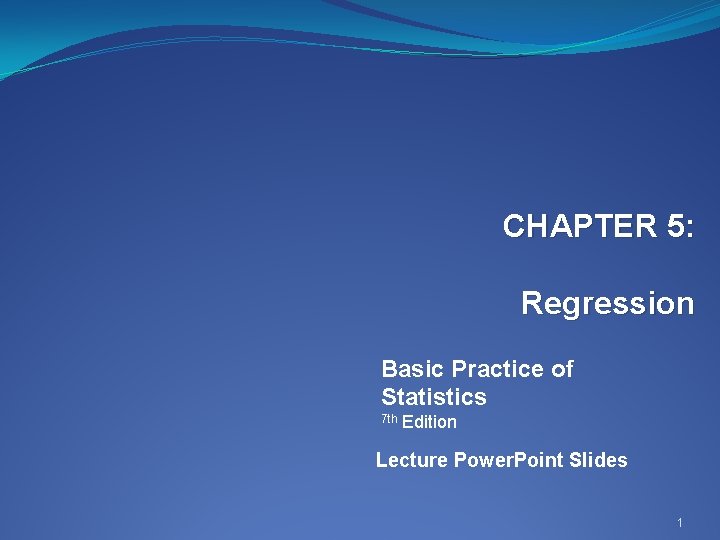 CHAPTER 5:

Regression

Basic Practice of Statistics
7th Edition

Lecture PowerPoint Slides

1